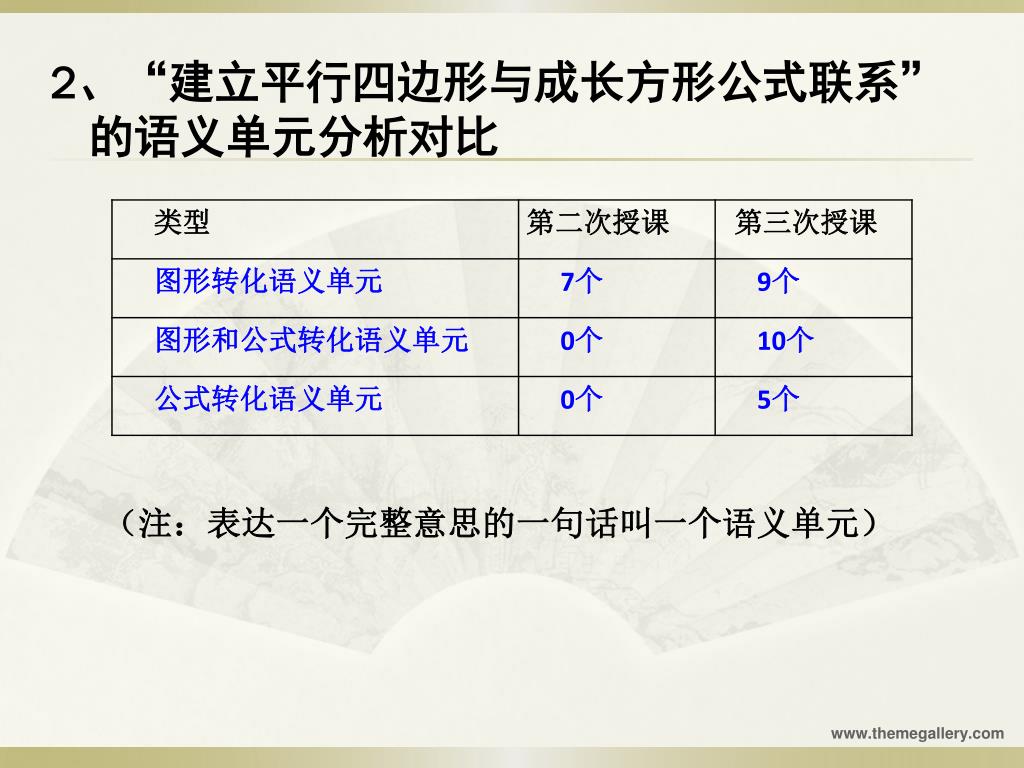 2、“建立平行四边形与成长方形公式联系”的语义单元分析对比

| 类型 | 第二次授课 | 第三次授课 |
|---|---|---|
| 图形转化语义单元 | 7个 | 9个 |
| 图形和公式转化语义单元 | 0个 | 10个 |
| 公式转化语义单元 | 0个 | 5个 |

（注：表达一个完整意思的一句话叫一个语义单元）

www.themegallery.com